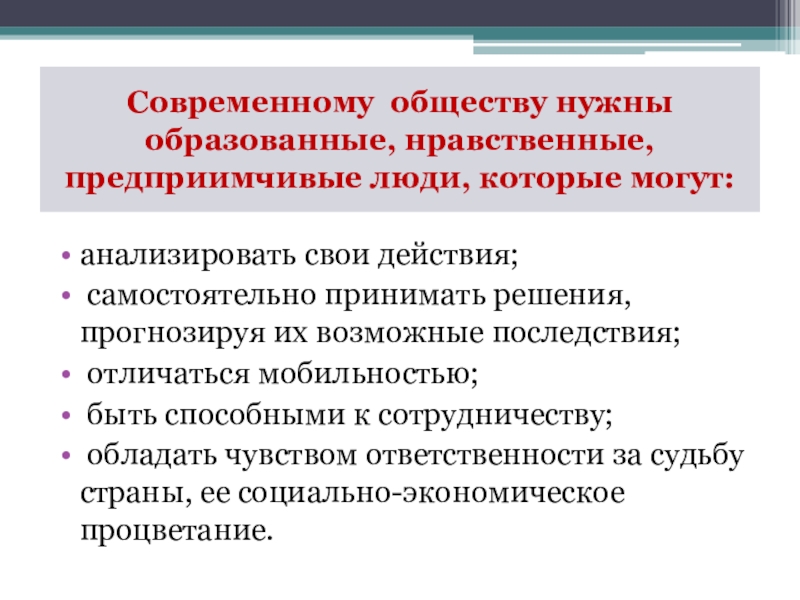 Современному обществу нужны образованные, нравственные, предприимчивые люди, которые могут:

• анализировать свои действия;
• самостоятельно принимать решения, прогнозируя их возможные последствия;
• отличаться мобильностью;
• быть способными к сотрудничеству;
• обладать чувством ответственности за судьбу страны, ее социально-экономическое процветание.